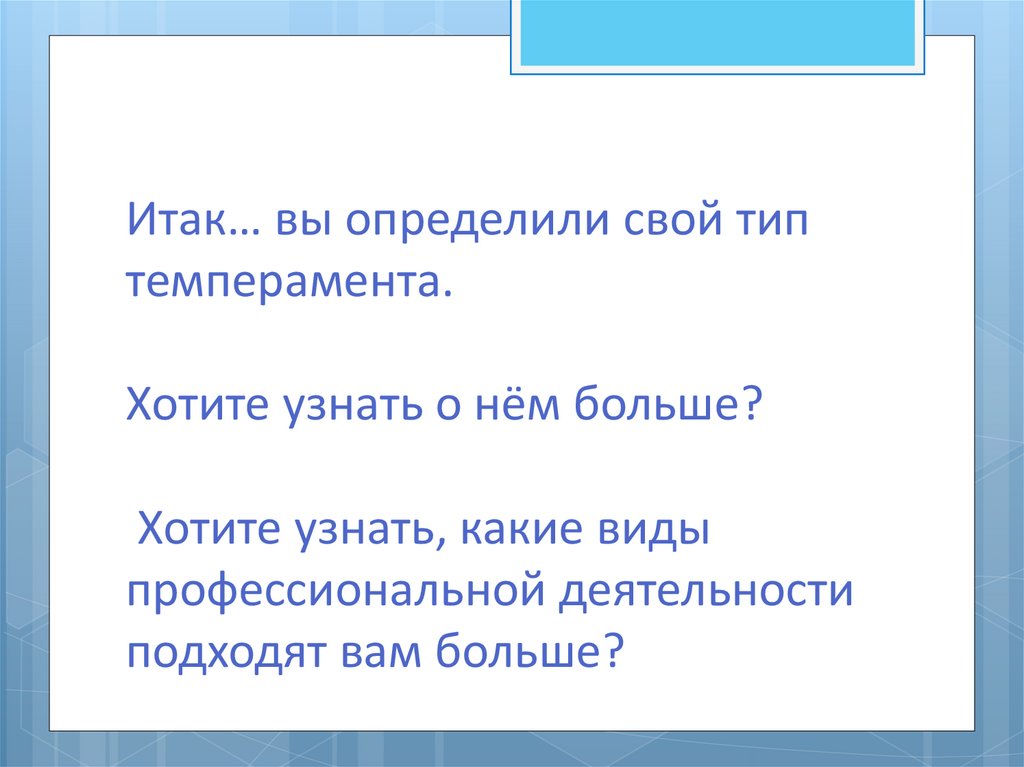 Итак… вы определили свой тип темперамента.

Хотите узнать о нём больше?

Хотите узнать, какие виды профессиональной деятельности подходят вам больше?